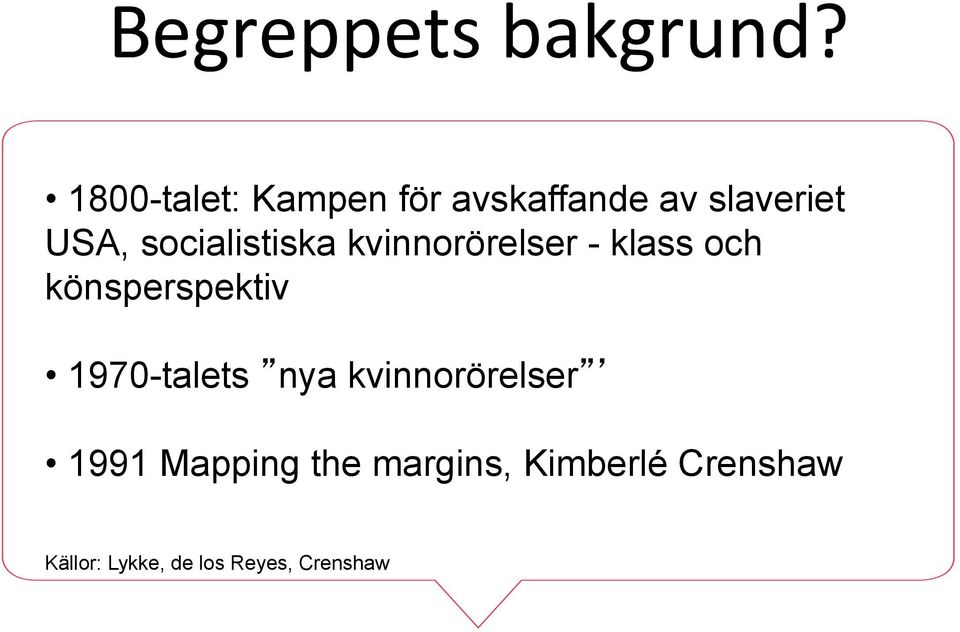 Begreppets bakgrund?

• 1800-talet: Kampen för avskaffande av slaveriet USA, socialistiska kvinnorörelser - klass och könsperspektiv

• 1970-talets ”nya kvinnorörelser”’

• 1991 Mapping the margins, Kimberlé Crenshaw

Källor: Lykke, de los Reyes, Crenshaw